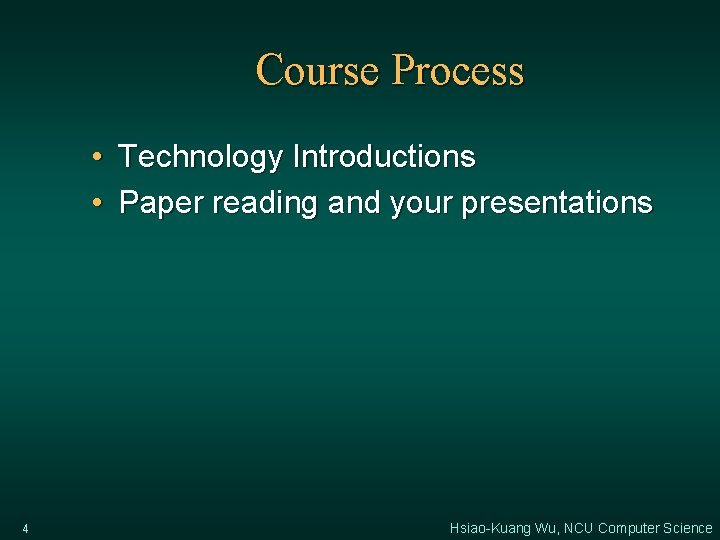 Course Process

• Technology Introductions
• Paper reading and your presentations

4

Hsiao-Kuang Wu, NCU Computer Science